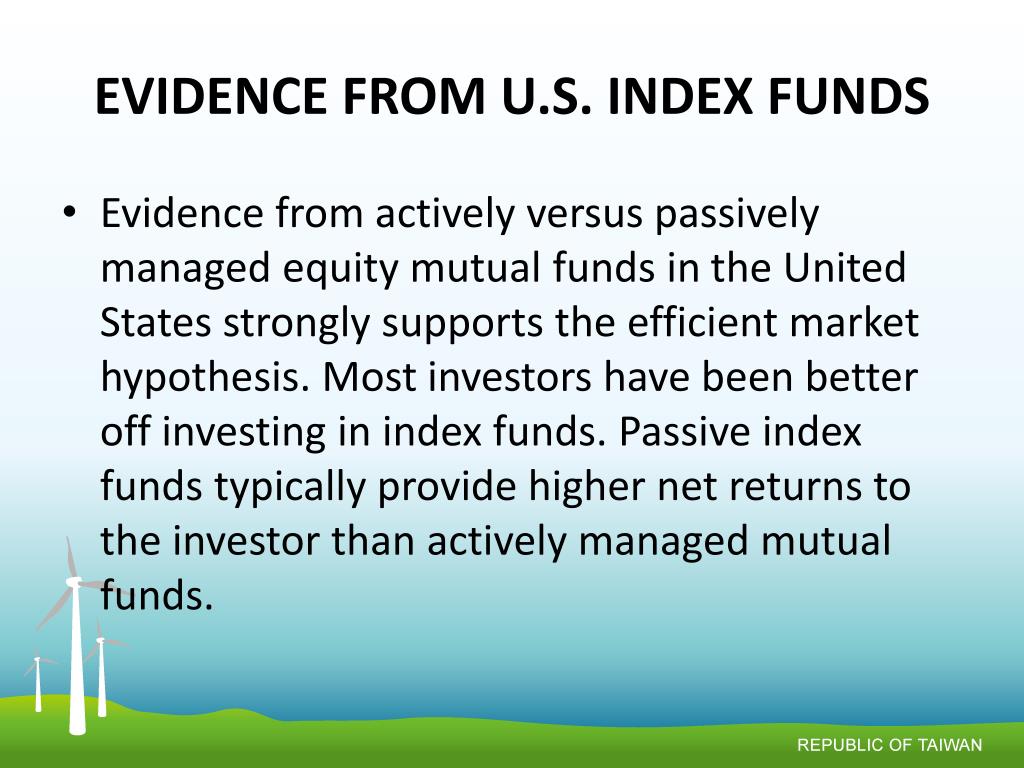 EVIDENCE FROM U.S. INDEX FUNDS

• Evidence from actively versus passively managed equity mutual funds in the United States strongly supports the efficient market hypothesis. Most investors have been better off investing in index funds. Passive index funds typically provide higher net returns to the investor than actively managed mutual funds.

REPUBLIC OF TAIWAN